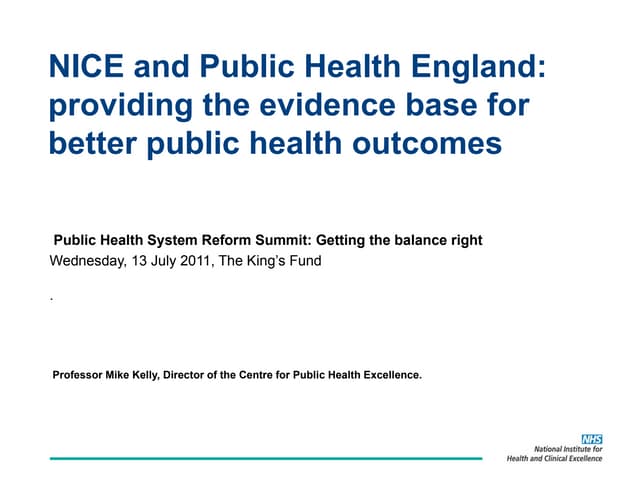 NICE and Public Health England: providing the evidence base for better public health outcomes

Public Health System Reform Summit: Getting the balance right
Wednesday, 13 July 2011, The King's Fund

.

Professor Mike Kelly, Director of the Centre for Public Health Excellence.

NHS
National Institute for Health and Clinical Excellence